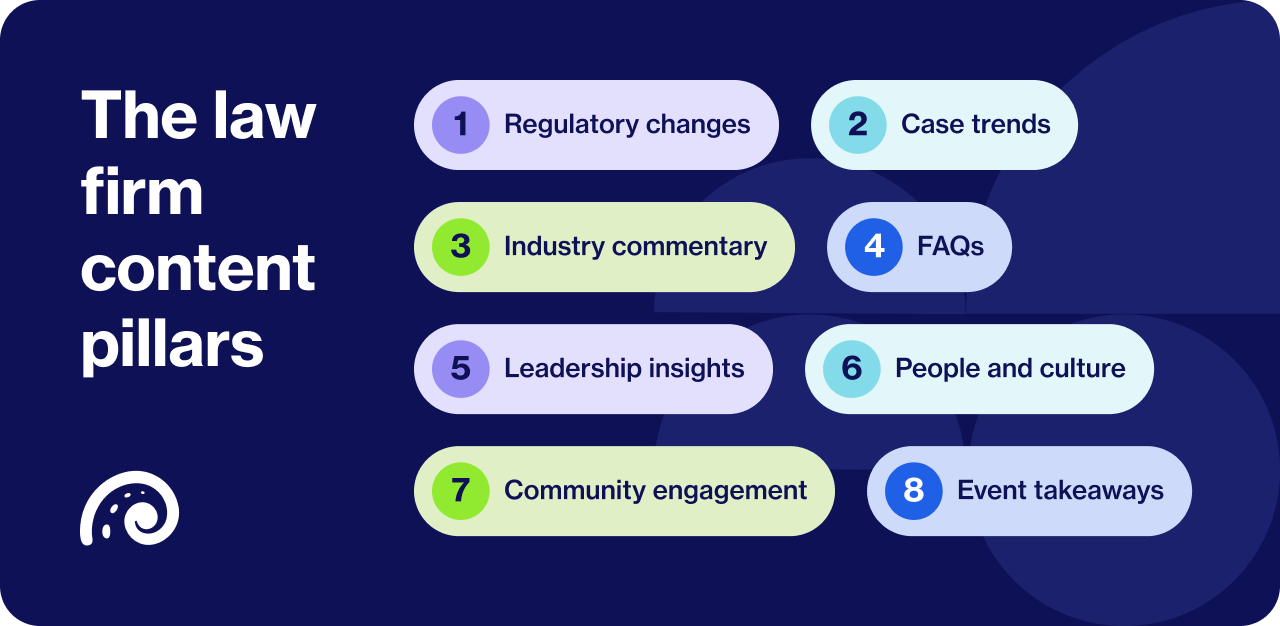 The law firm content pillars

1 Regulatory changes

2 Case trends

3 Industry commentary

4 FAQs

5 Leadership insights

6 People and culture

7 Community engagement

8 Event takeaways